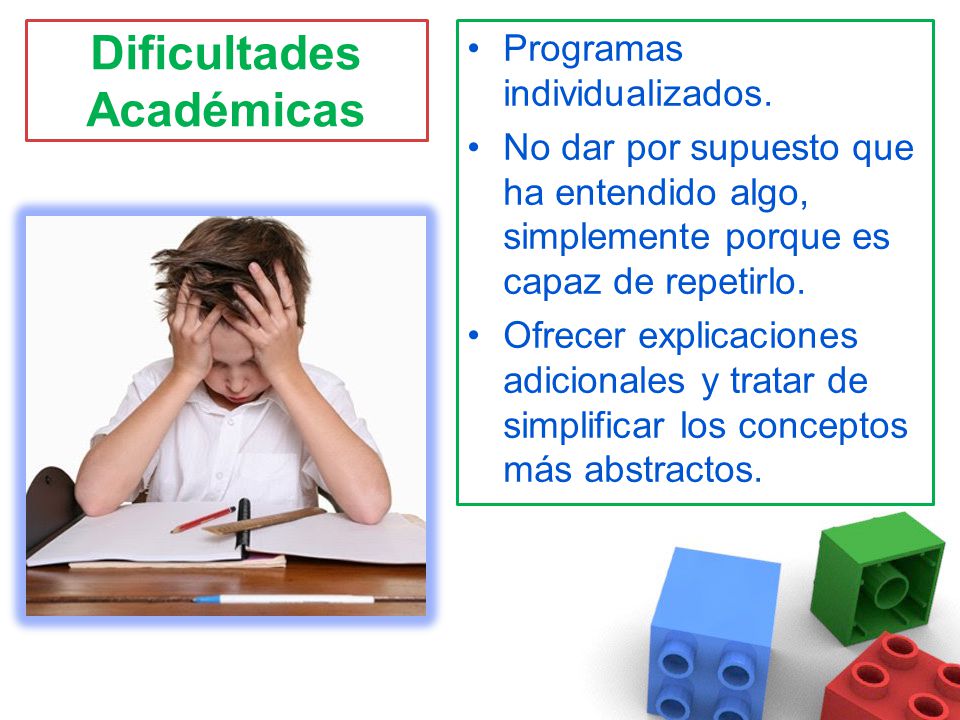 Dificultades Académicas

• Programas individualizados.
• No dar por supuesto que ha entendido algo, simplemente porque es capaz de repetirlo.
• Ofrecer explicaciones adicionales y tratar de simplificar los conceptos más abstractos.